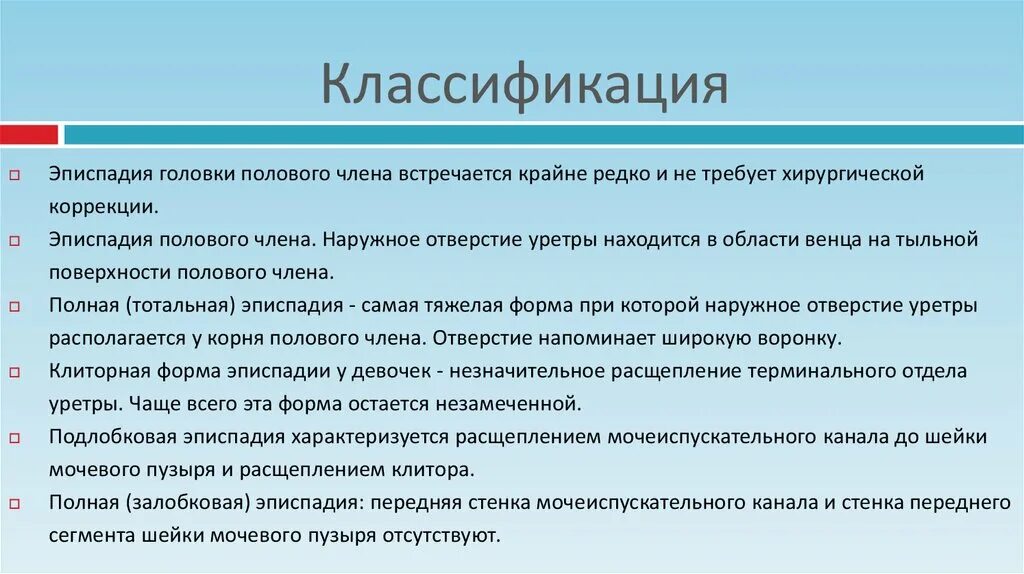 Классификация

Эписпадия головки полового члена встречается крайне редко и не требует хирургической коррекции.

Эписпадия полового члена. Наружное отверстие уретры находится в области венца на тыльной поверхности полового члена.

Полная (тотальная) эписпадия - самая тяжелая форма при которой наружное отверстие уретры располагается у корня полового члена. Отверстие напоминает широкую воронку.

Клиторная форма эписпадии у девочек - незначительное расщепление терминального отдела уретры. Чаще всего эта форма остается незамеченной.

Подлобковая эписпадия характеризуется расщеплением мочеиспускательного канала до шейки мочевого пузыря и расщеплением клитора.

Полная (залобковая) эписпадия: передняя стенка мочеиспускательного канала и стенка переднего сегмента шейки мочевого пузыря отсутствуют.